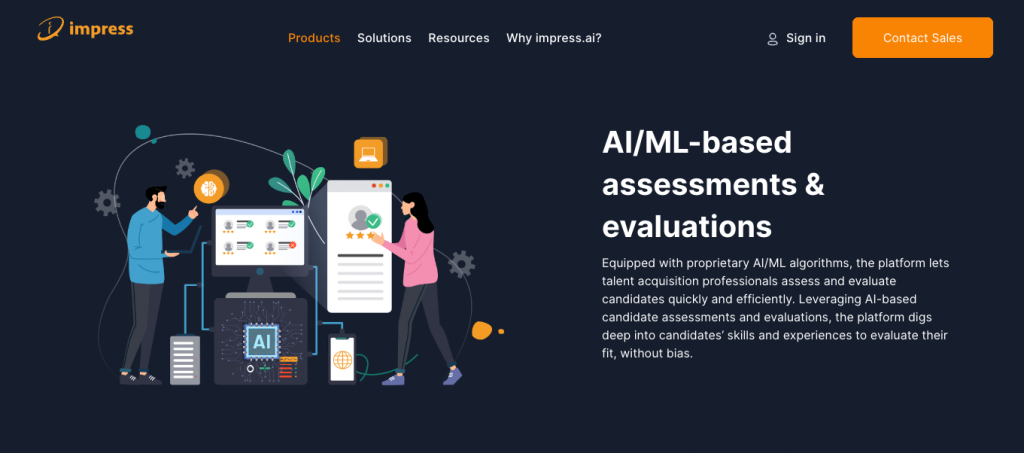 impress

Products Solutions Resources Why impress.ai?

Sign in

Contact Sales

AI

AI/ML-based assessments & evaluations

Equipped with proprietary AI/ML algorithms, the platform lets talent acquisition professionals assess and evaluate candidates quickly and efficiently. Leveraging AI-based candidate assessments and evaluations, the platform digs deep into candidates' skills and experiences to evaluate their fit, without bias.